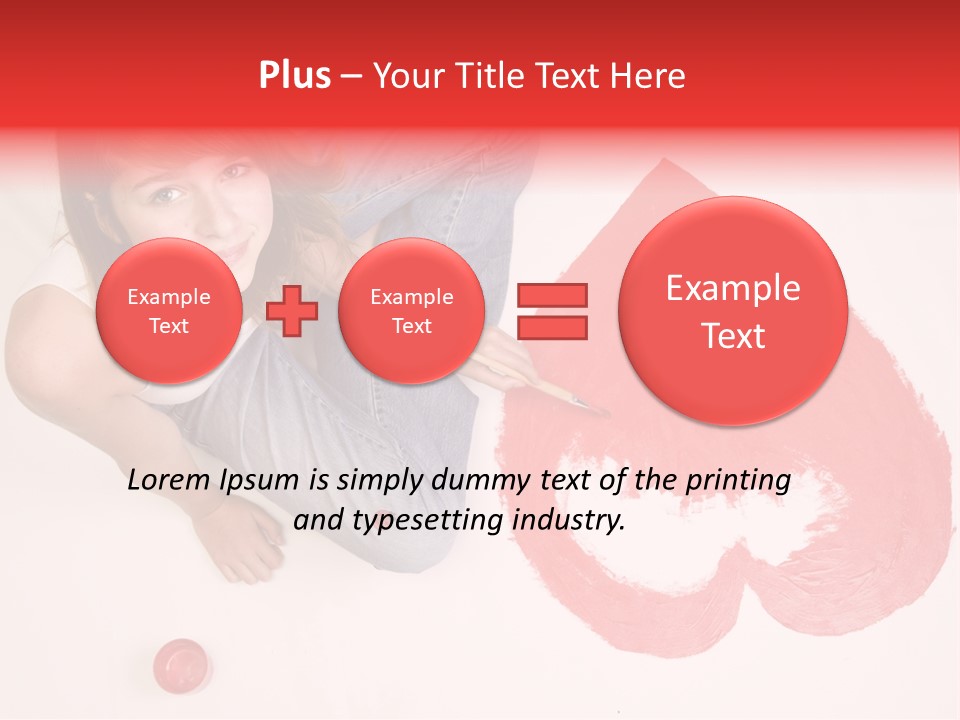 Plus – Your Title Text Here

Example Text

Example Text

Example Text

Lorem Ipsum is simply dummy text of the printing and typesetting industry.